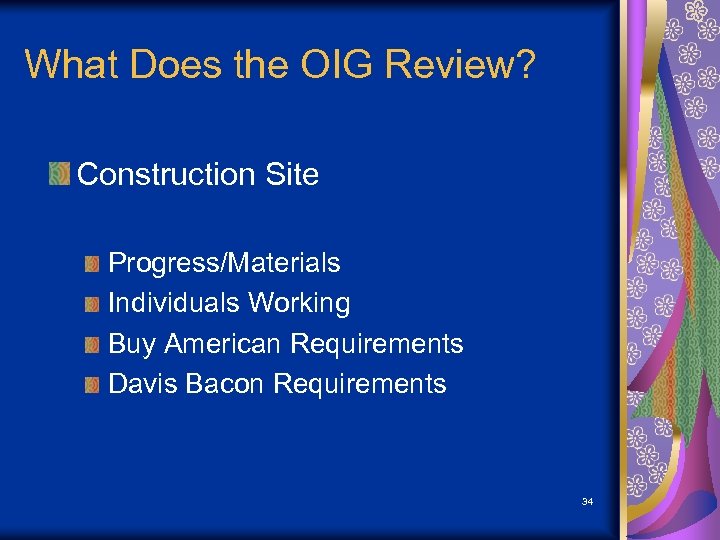 What Does the OIG Review?

Construction Site

Progress/Materials
Individuals Working
Buy American Requirements
Davis Bacon Requirements

34